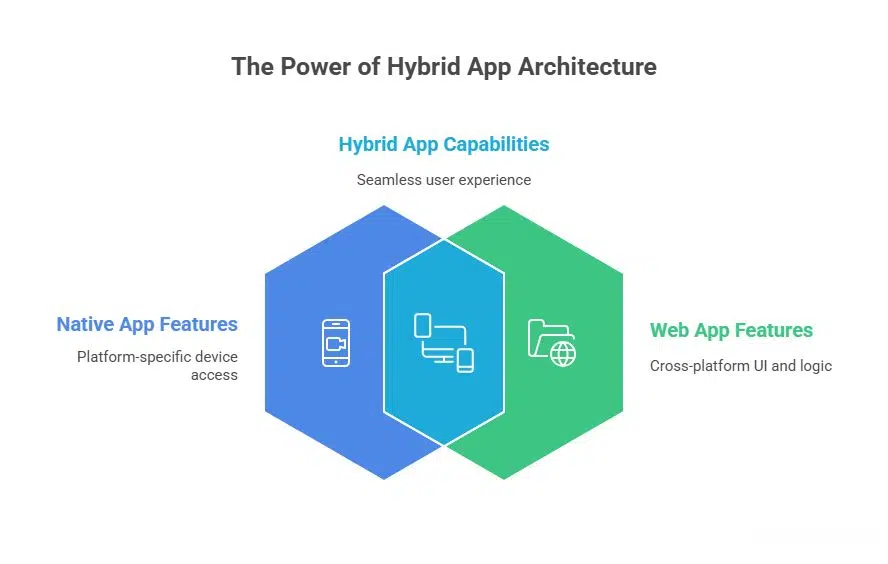 The Power of Hybrid App Architecture

Hybrid App Capabilities

Seamless user experience

Native App Features

Platform-specific device access

Web App Features

Cross-platform UI and logic